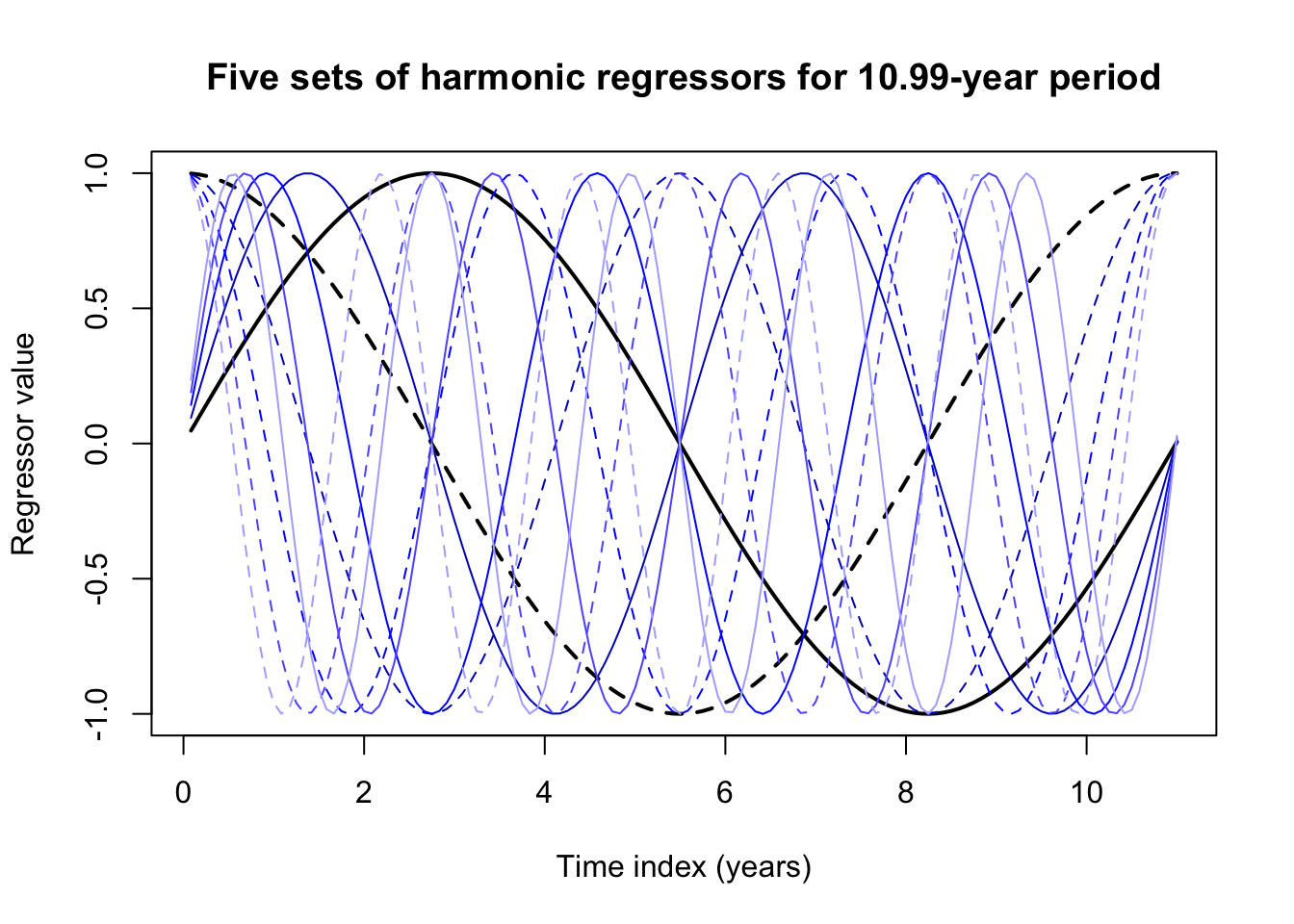 Five sets of harmonic regressors for 10.99-year period

Regressor value

1.0
0.5
0.0
-0.5
-1.0

0
2
4
6
8
10

Time index (years)